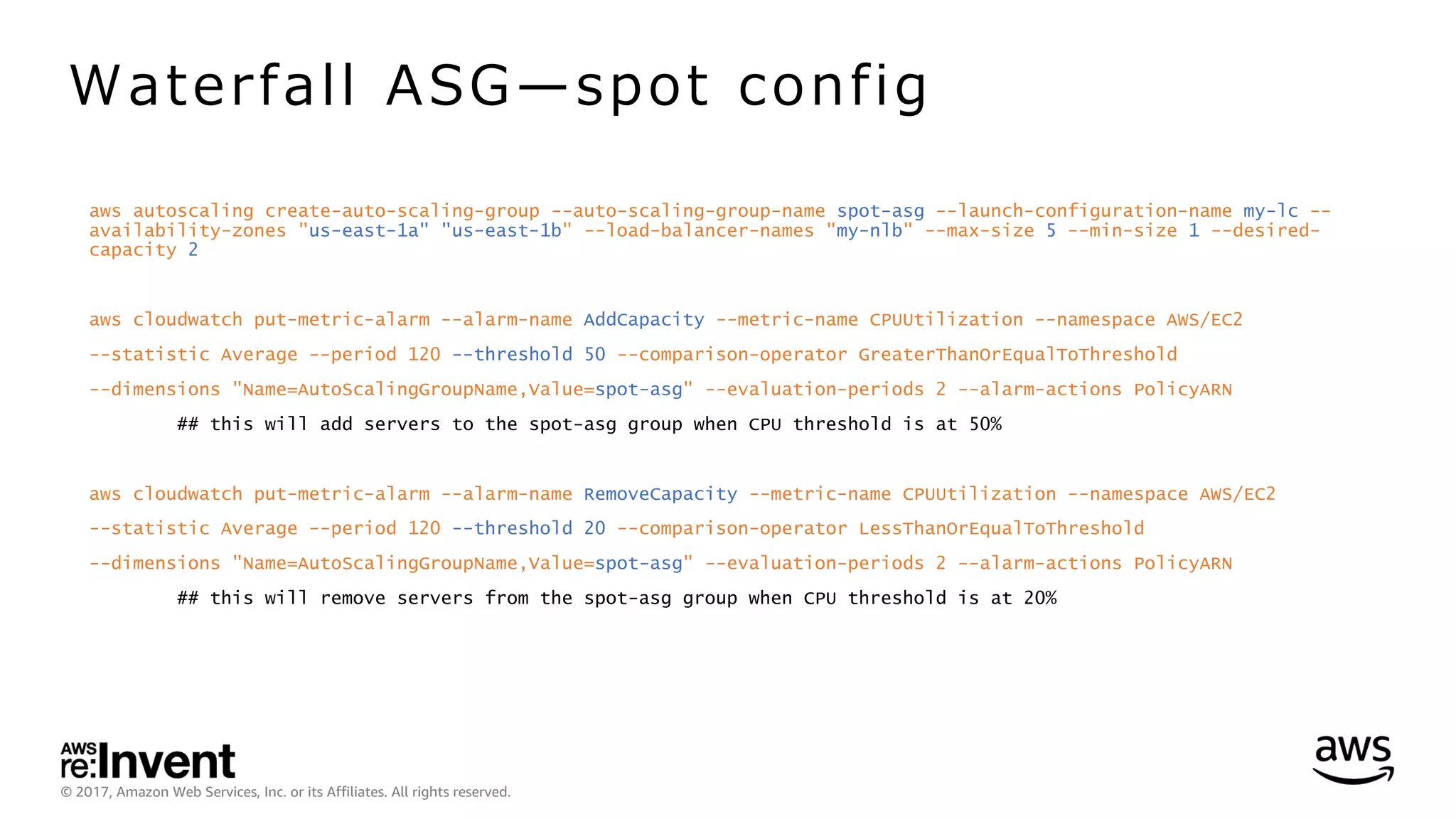 Waterfall ASG—spot config

aws autoscaling create-auto-scaling-group --auto-scaling-group-name spot-asg --launch-configuration-name my-lc --availability-zones "us-east-1a" "us-east-1b" --load-balancer-names "my-nlb" --max-size 5 --min-size 1 --desired-capacity 2

aws cloudwatch put-metric-alarm --alarm-name AddCapacity --metric-name CPUUtilization --namespace AWS/EC2

--statistic Average --period 120 --threshold 50 --comparison-operator GreaterThanOrEqualToThreshold

--dimensions "Name=AutoScalingGroupName,Value=spot-asg" --evaluation-periods 2 --alarm-actions PolicyARN

## this will add servers to the spot-asg group when CPU threshold is at 50%

aws cloudwatch put-metric-alarm --alarm-name RemoveCapacity --metric-name CPUUtilization --namespace AWS/EC2

--statistic Average --period 120 --threshold 20 --comparison-operator LessThanOrEqualToThreshold

--dimensions "Name=AutoScalingGroupName,Value=spot-asg" --evaluation-periods 2 --alarm-actions PolicyARN

## this will remove servers from the spot-asg group when CPU threshold is at 20%

AWS re:Invent

© 2017, Amazon Web Services, Inc. or its Affiliates. All rights reserved.

aws